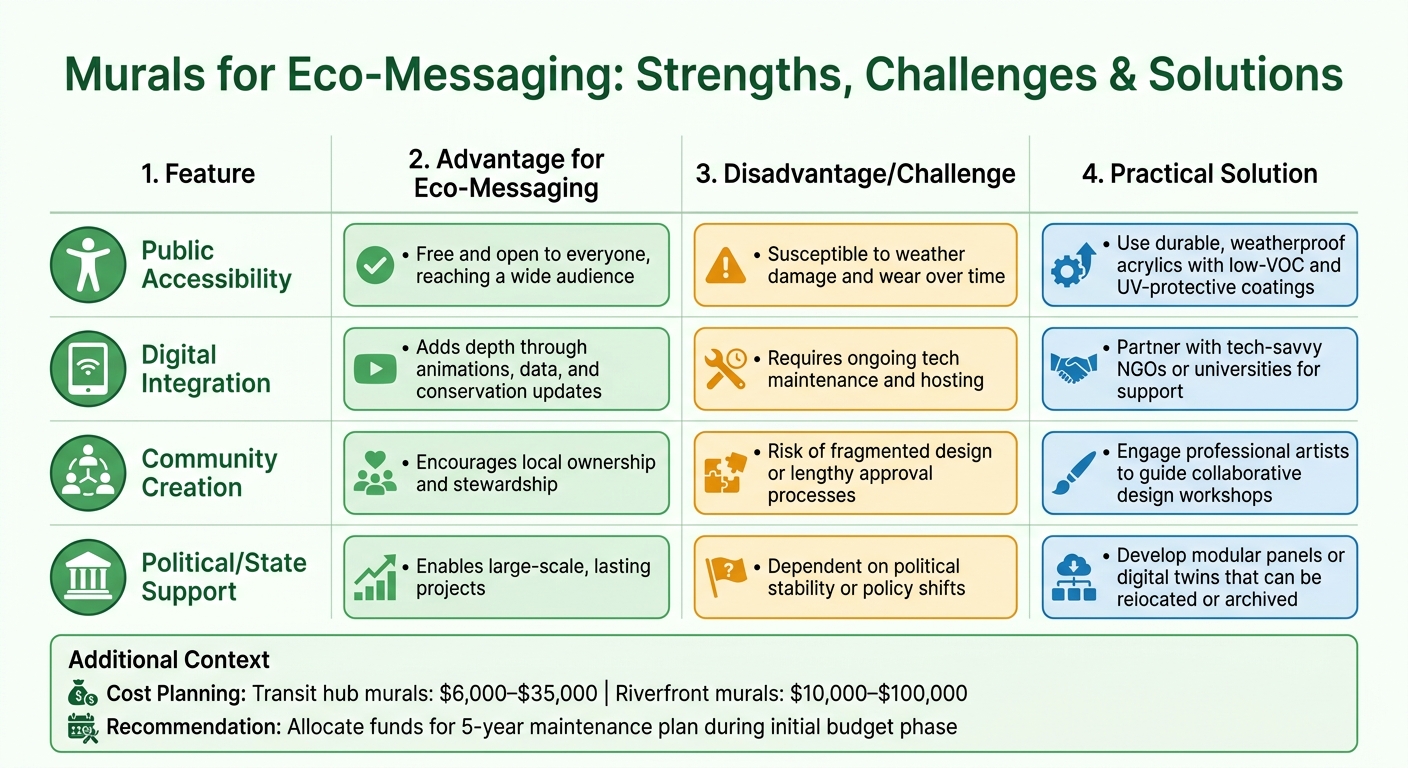 Murals for Eco-Messaging: Strengths, Challenges & Solutions

| 1. Feature | 2. Advantage for Eco-Messaging | 3. Disadvantage/Challenge | 4. Practical Solution |
|---|---|---|---|
| Public Accessibility | • Free and open to everyone, reaching a wide audience | • Susceptible to weather damage and wear over time | • Use durable, weatherproof acrylics with low-VOC and UV-protective coatings |
| Digital Integration | • Adds depth through animations, data, and conservation updates | • Requires ongoing tech maintenance and hosting | • Partner with tech-savvy NGOs or universities for support |
| Community Creation | • Encourages local ownership and stewardship | • Risk of fragmented design or lengthy approval processes | • Engage professional artists to guide collaborative design workshops |
| Political/State Support | • Enables large-scale, lasting projects | • Dependent on political stability or policy shifts | • Develop modular panels or digital twins that can be relocated or archived |

Additional Context
Cost Planning: Transit hub murals: \$6,000–\$35,000 | Riverfront murals: \$10,000–\$100,000
Recommendation: Allocate funds for 5-year maintenance plan during initial budget phase